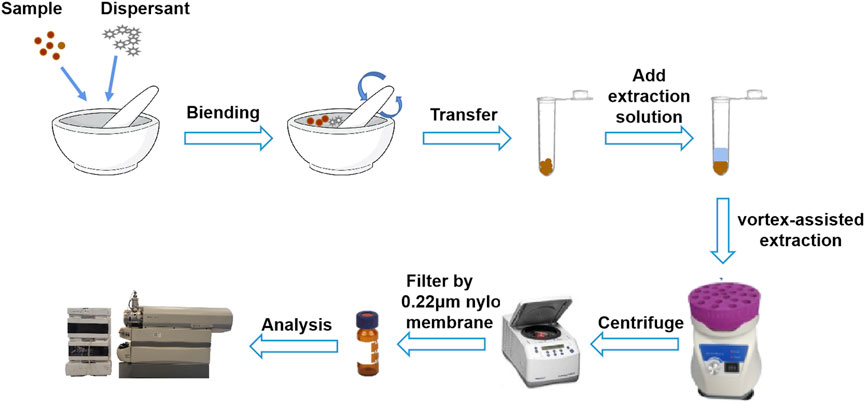 Sample
Dispersant
Biending
Transfer
Add extraction solution
vortex-assisted extraction
Centrifuge
Filter by 0.22μm nylo membrane
Analysis